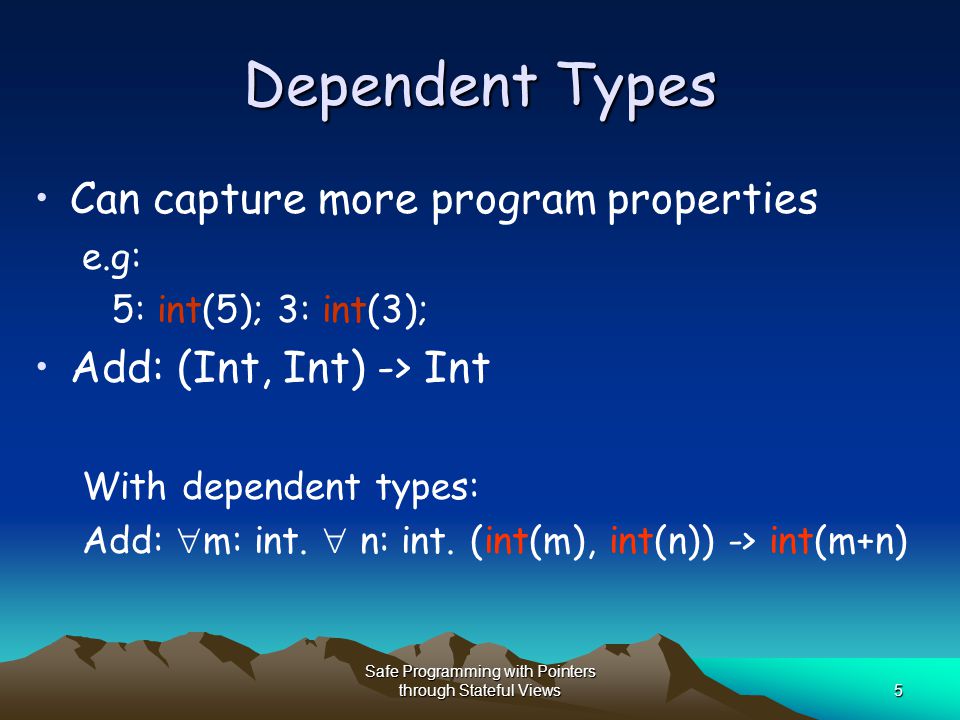 Dependent Types

• Can capture more program properties

e.g:

5: int(5); 3: int(3);

• Add: (Int, Int) -> Int

With dependent types:

Add: $\forall$m: int. $\forall$ n: int. (int(m), int(n)) -> int(m+n)

Safe Programming with Pointers through Stateful Views

5